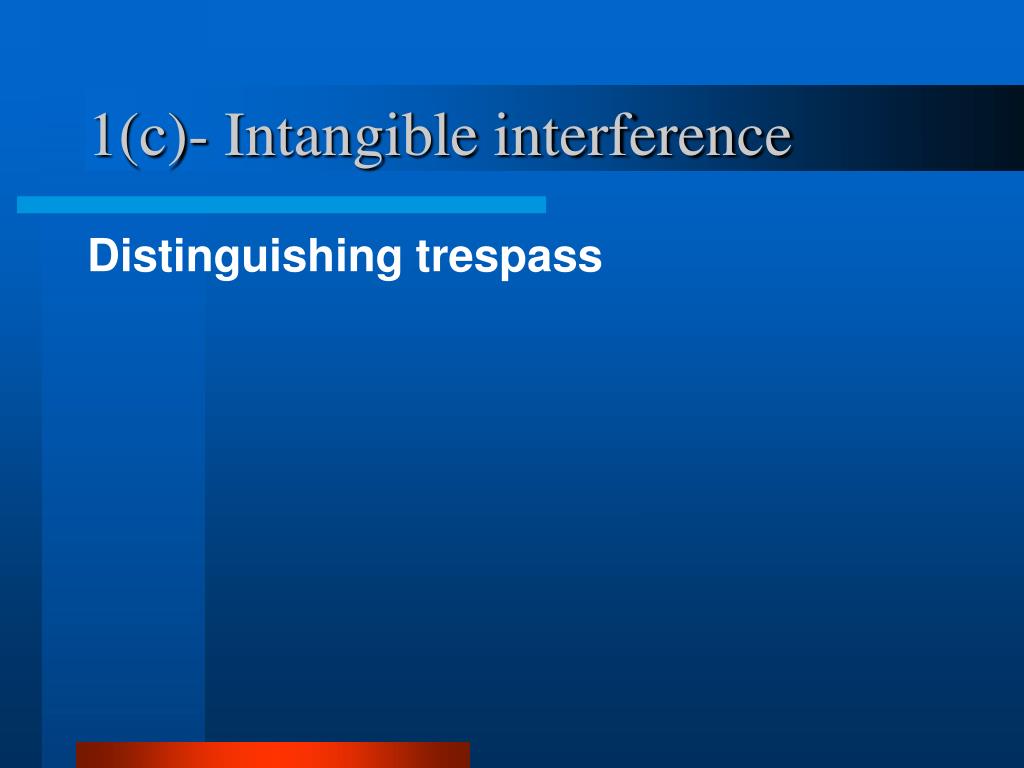 1(c)- Intangible interference

Distinguishing trespass